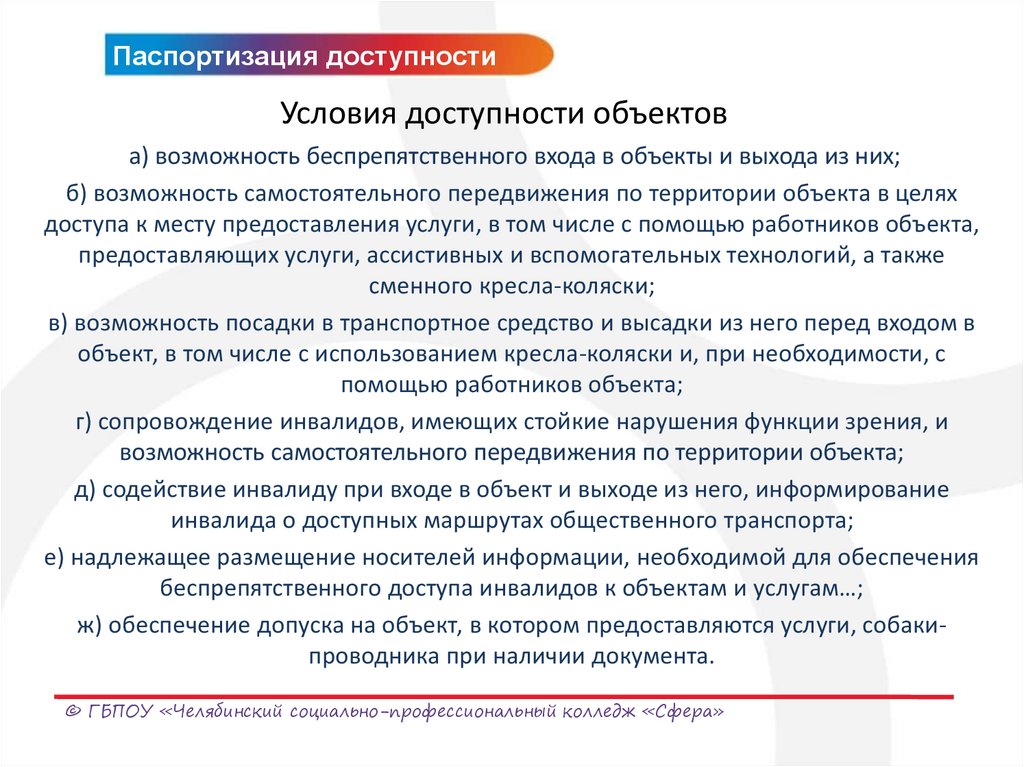 Паспортизация доступности

Условия доступности объектов

а) возможность беспрепятственного входа в объекты и выхода из них;

б) возможность самостоятельного передвижения по территории объекта в целях доступа к месту предоставления услуги, в том числе с помощью работников объекта, предоставляющих услуги, ассистивных и вспомогательных технологий, а также сменного кресла-коляски;

в) возможность посадки в транспортное средство и высадки из него перед входом в объект, в том числе с использованием кресла-коляски и, при необходимости, с помощью работников объекта;

г) сопровождение инвалидов, имеющих стойкие нарушения функции зрения, и возможность самостоятельного передвижения по территории объекта;

д) содействие инвалиду при входе в объект и выходе из него, информирование инвалида о доступных маршрутах общественного транспорта;

е) надлежащее размещение носителей информации, необходимой для обеспечения беспрепятственного доступа инвалидов к объектам и услугам…;

ж) обеспечение допуска на объект, в котором предоставляются услуги, собаки-проводника при наличии документа.

© ГБПОУ «Челябинский социально-профессиональный колледж «Сфера»